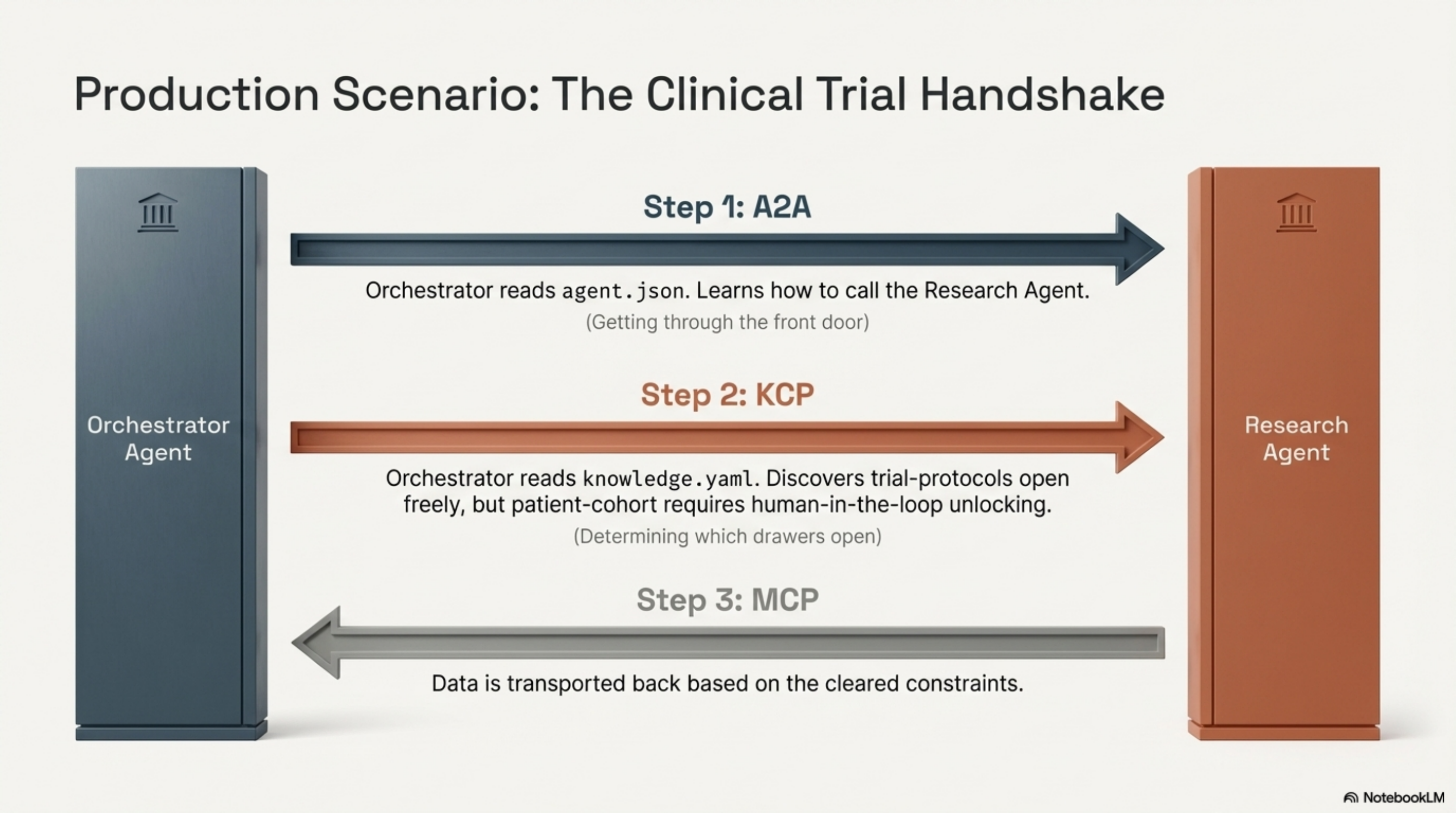 Production Scenario: The Clinical Trial Handshake

Orchestrator Agent

Step 1: A2A

Orchestrator reads agent.json. Learns how to call the Research Agent.

(Getting through the front door)

Step 2: KCP

Orchestrator reads knowledge.yaml. Discovers trial-protocols open freely, but patient-cohort requires human-in-the-loop unlocking.

(Determining which drawers open)

Step 3: MCP

Data is transported back based on the cleared constraints.

Research Agent

NotebookLM